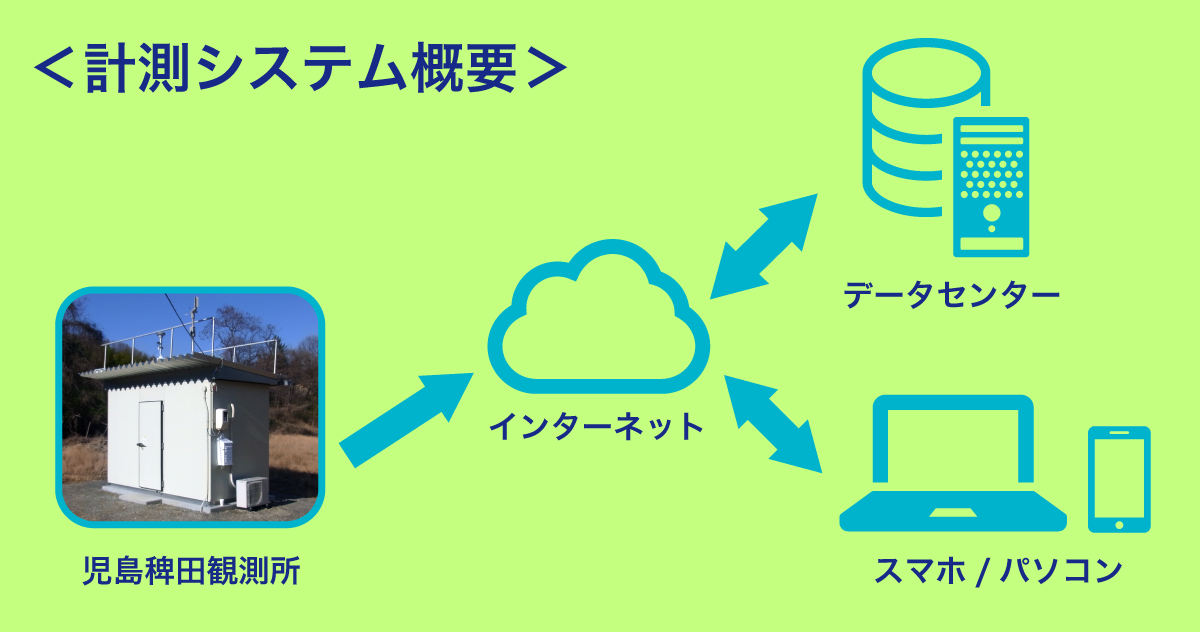 ＜計測システム概要＞

データセンター

インターネット

児島稗田観測所

スマホ / パソコン